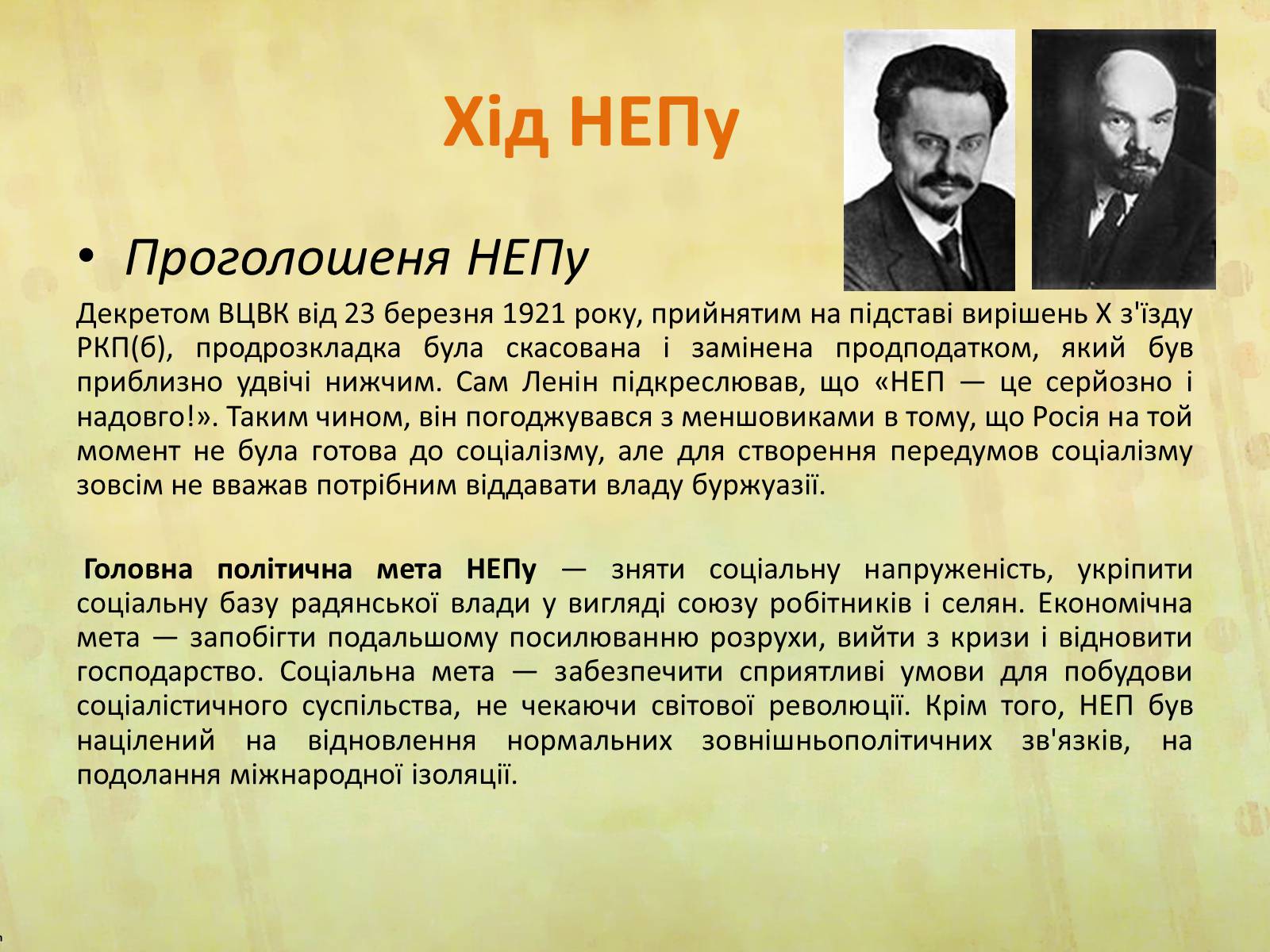 Хід НЕПу

• Проголошеня НЕПу

Декретом ВЦВК від 23 березня 1921 року, прийнятим на підставі вирішень X з'їзду РКП(б), продрозкладка була скасована і замінена продподатком, який був приблизно удвічі нижчим. Сам Ленін підкреслював, що «НЕП — це серйозно і надовго!». Таким чином, він погоджувався з меншовиками в тому, що Росія на той момент не була готова до соціалізму, але для створення передумов соціалізму зовсім не вважав потрібним віддавати владу буржуазії.

Головна політична мета НЕПу — зняти соціальну напруженість, укріпити соціальну базу радянської влади у вигляді союзу робітників і селян. Економічна мета — запобігти подальшому посилюванню розрухи, вийти з кризи і відновити господарство. Соціальна мета — забезпечити сприятливі умови для побудови соціалістичного суспільства, не чекаючи світової революції. Крім того, НЕП був націлений на відновлення нормальних зовнішньополітичних зв'язків, на подолання міжнародної ізоляції.